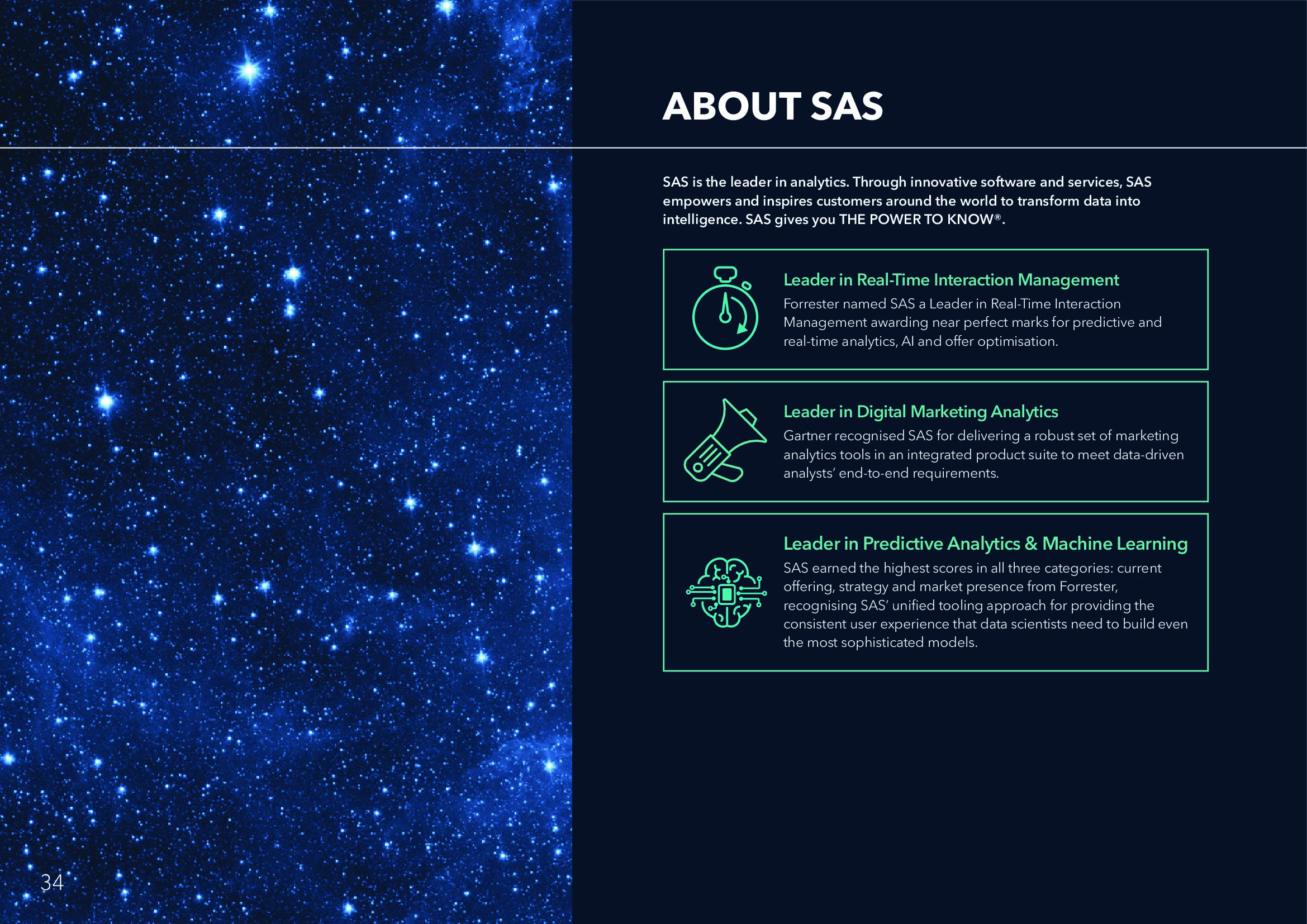 ABOUT SAS

SAS is the leader in analytics. Through innovative software and services, SAS empowers and inspires customers around the world to transform data into intelligence. SAS gives you THE POWER TO KNOW®.

Leader in Real-Time Interaction Management
Forrester named SAS a Leader in Real-Time Interaction Management awarding near perfect marks for predictive and real-time analytics, AI and offer optimisation.

Leader in Digital Marketing Analytics
Gartner recognised SAS for delivering a robust set of marketing analytics tools in an integrated product suite to meet data-driven analysts' end-to-end requirements.

Leader in Predictive Analytics & Machine Learning
SAS earned the highest scores in all three categories: current offering, strategy and market presence from Forrester, recognising SAS' unified tooling approach for providing the consistent user experience that data scientists need to build even the most sophisticated models.

34